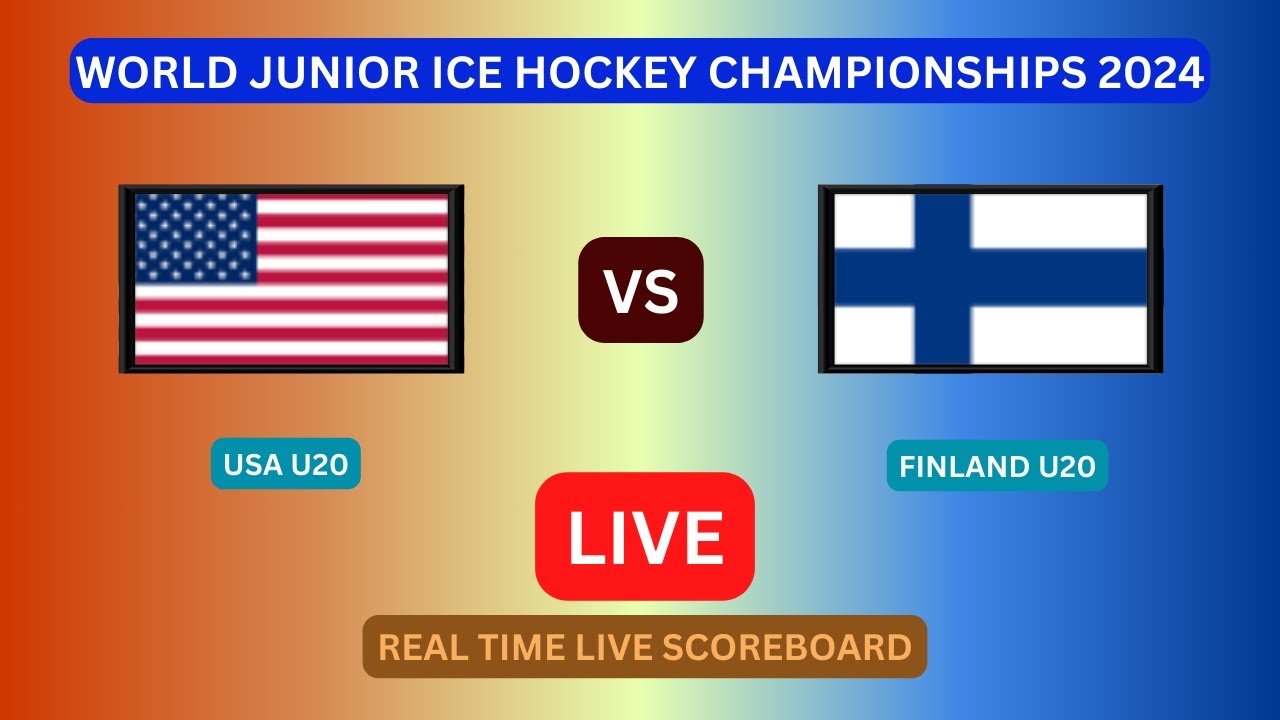 WORLD JUNIOR ICE HOCKEY CHAMPIONSHIPS 2024

VS

USA U20

FINLAND U20

LIVE

REAL TIME LIVE SCOREBOARD